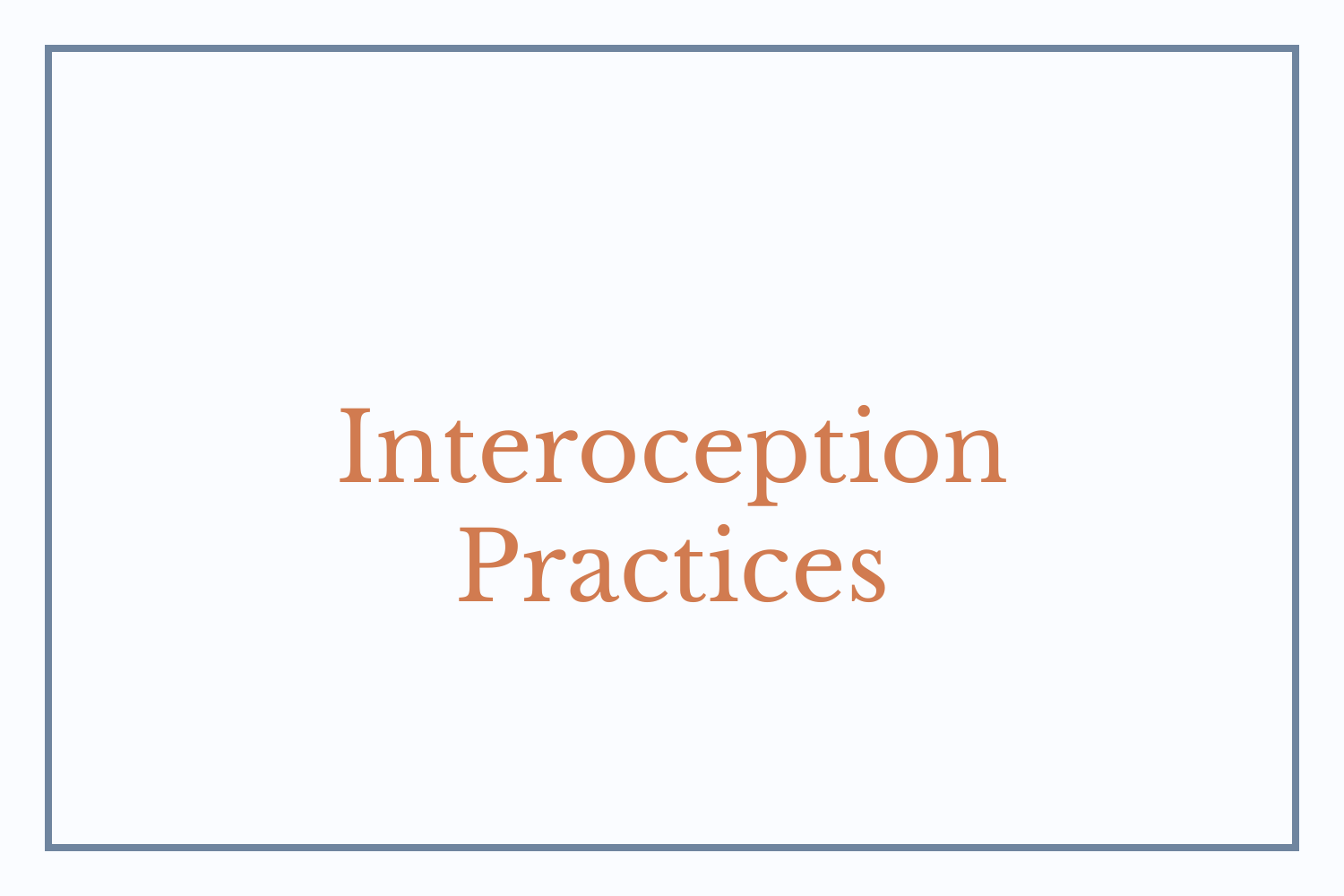 Interoception Practices